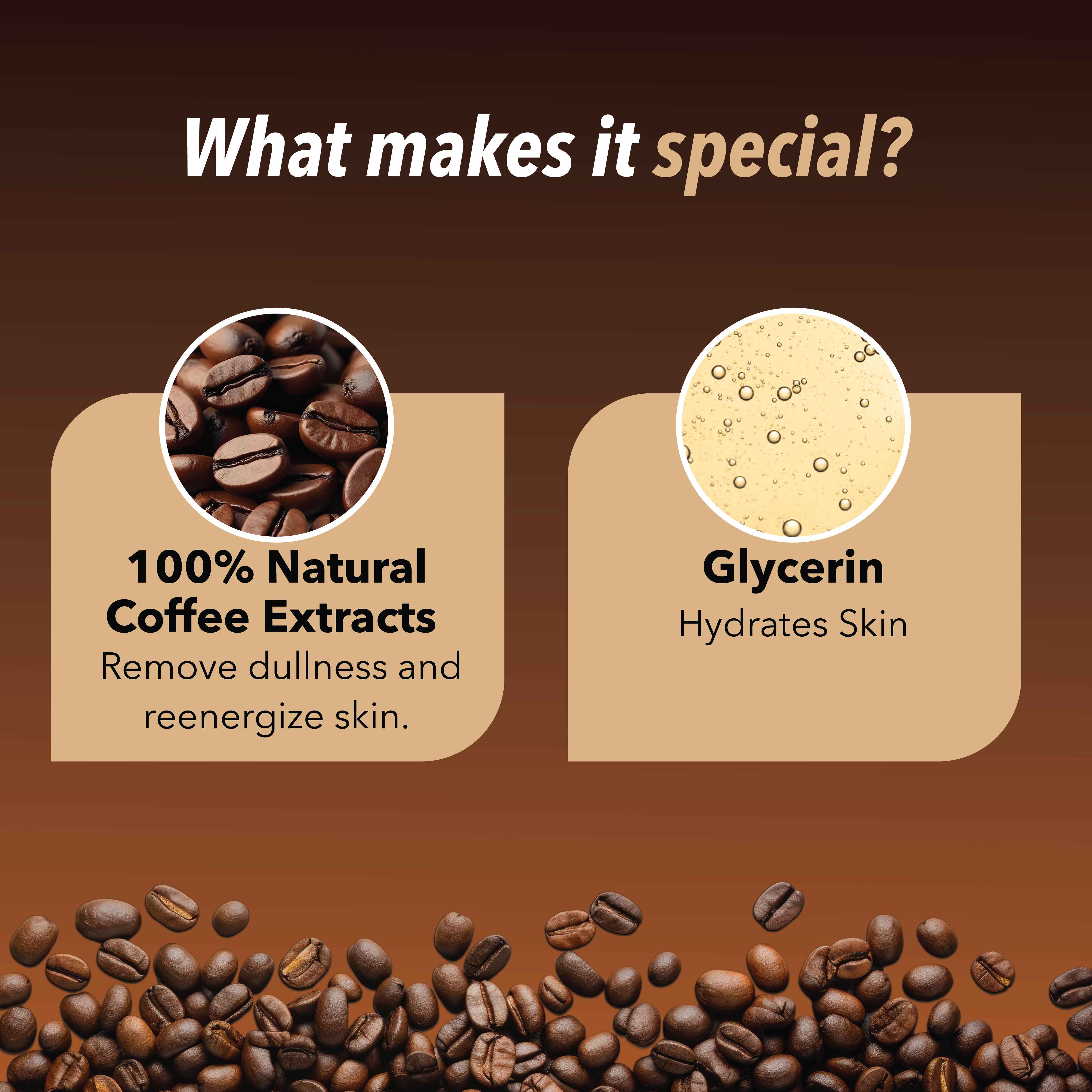 What makes it special?

100% Natural Coffee Extracts
Remove dullness and reenergize skin.

Glycerin
Hydrates Skin